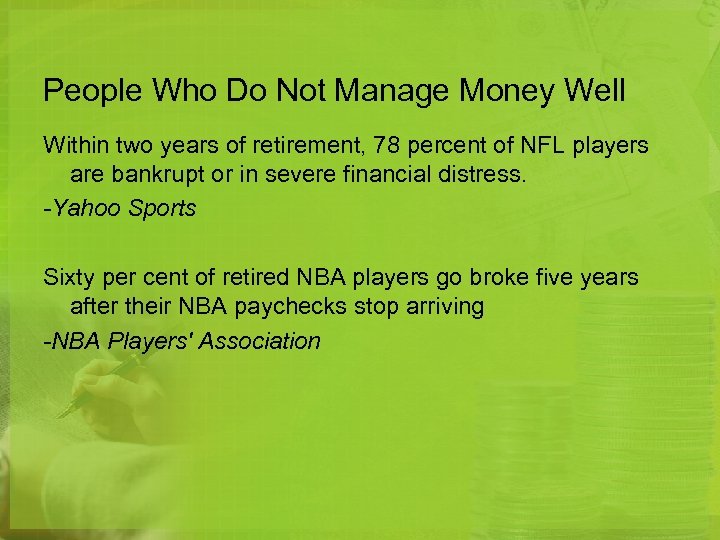 People Who Do Not Manage Money Well

Within two years of retirement, 78 percent of NFL players are bankrupt or in severe financial distress.

-Yahoo Sports

Sixty per cent of retired NBA players go broke five years after their NBA paychecks stop arriving

-NBA Players' Association